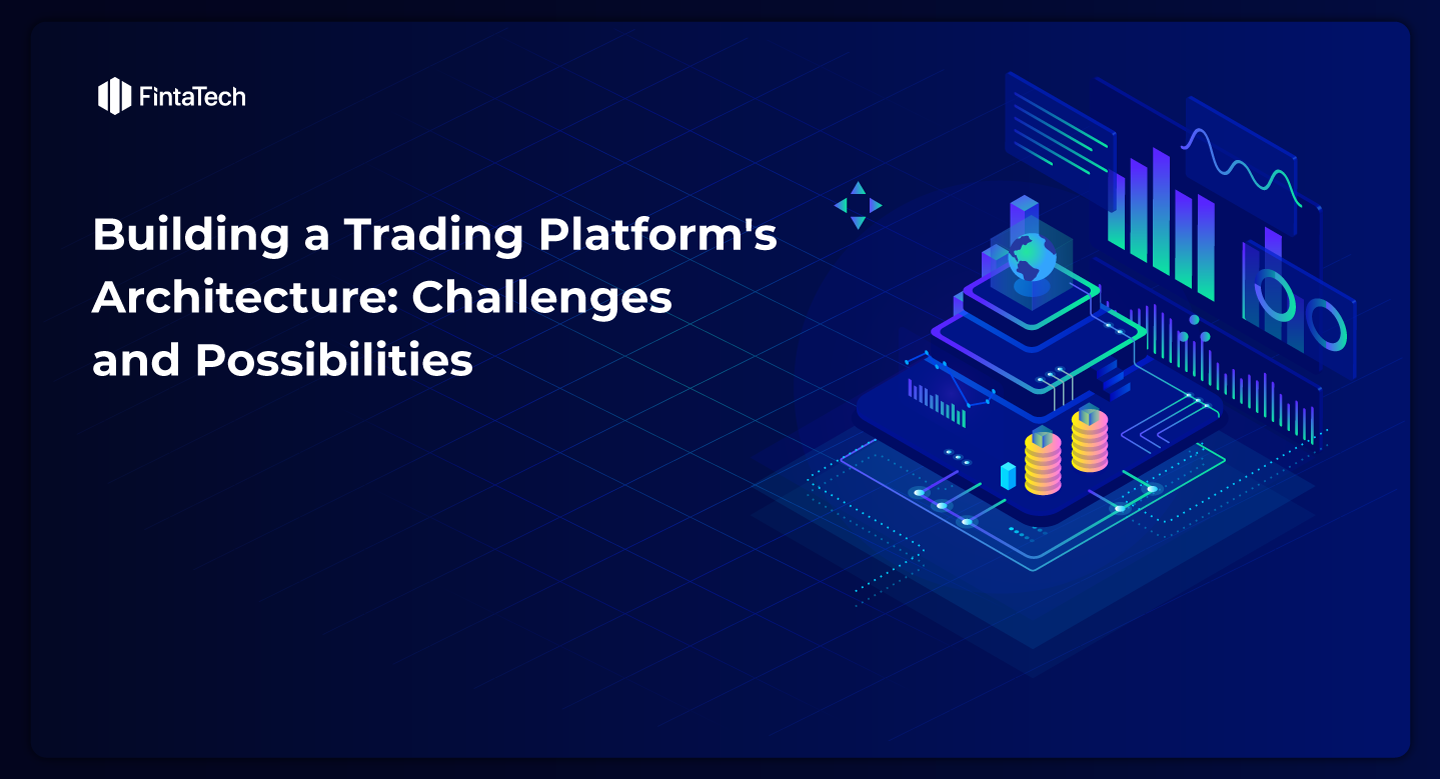 FintaTech

Building a Trading Platform's Architecture: Challenges and Possibilities